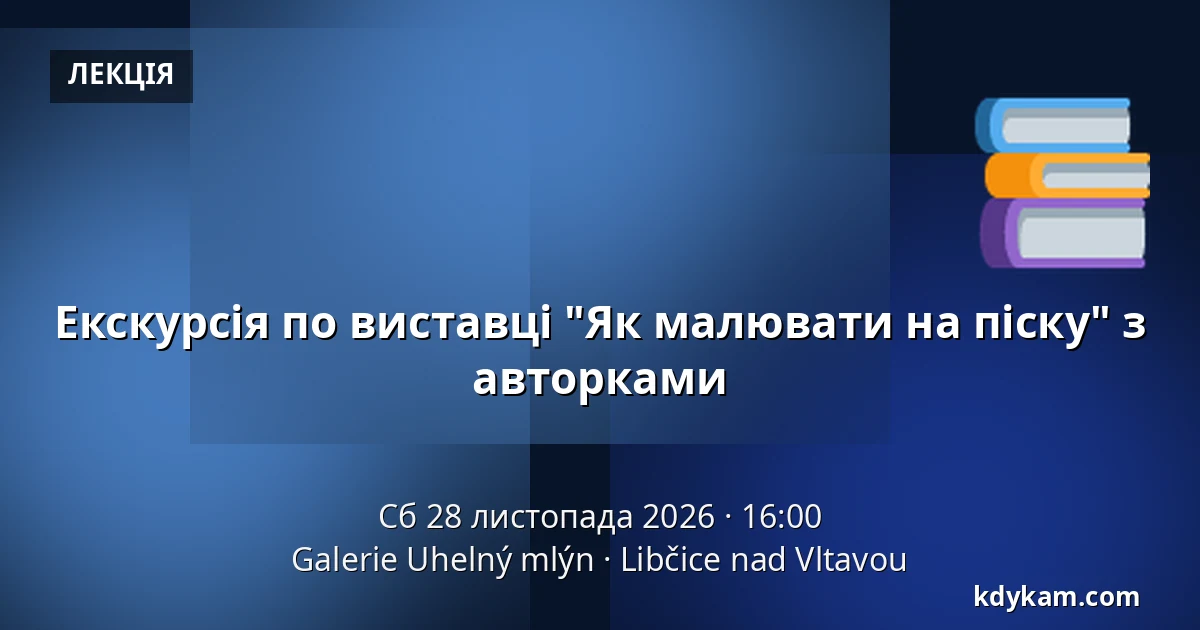 ЛЕКЦІЯ

Екскурсія по виставці "Як малювати на піску" з авторками

Сб 28 листопада 2026 · 16:00
Galerie Uhelný mlýn · Libčice nad Vltavou

kdykam.com